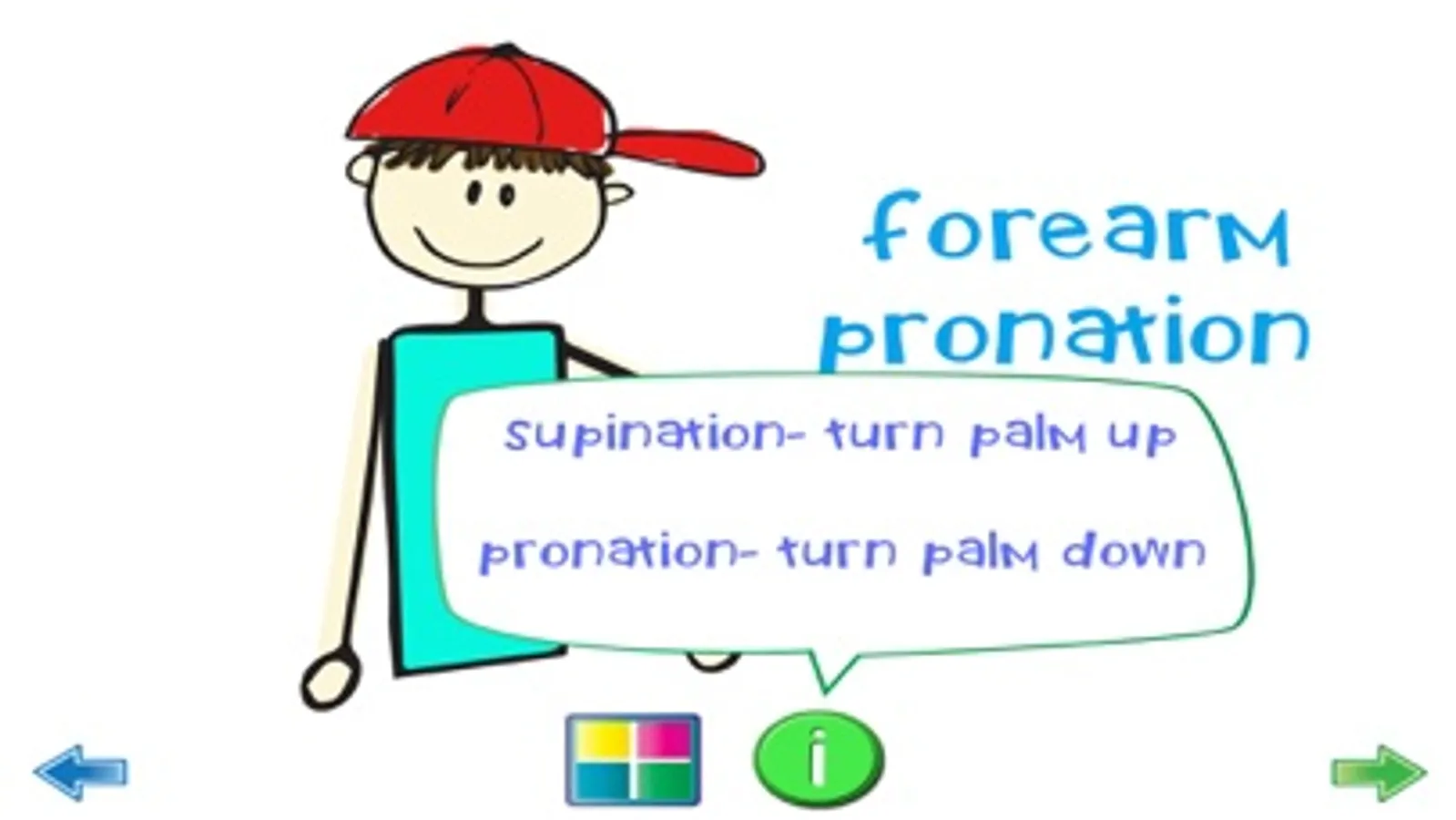 forearm pronation

supination- turn palm up

pronation- turn palm down

i